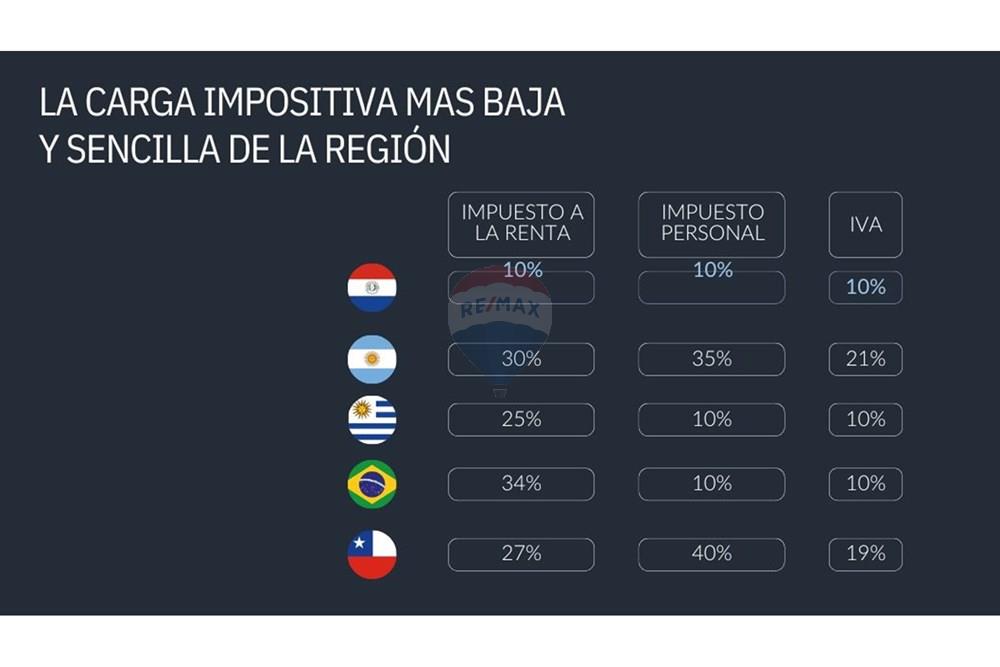 LA CARGA IMPOSITIVA MAS BAJA
Y SENCILLA DE LA REGIÓN

| IMPUESTO A LA RENTA | IMPUESTO PERSONAL | IVA |
|---|---|---|
| 10% | 10% | 10% |
| 30% | 35% | 21% |
| 25% | 10% | 10% |
| 34% | 10% | 10% |
| 27% | 40% | 19% |

RE/MAX